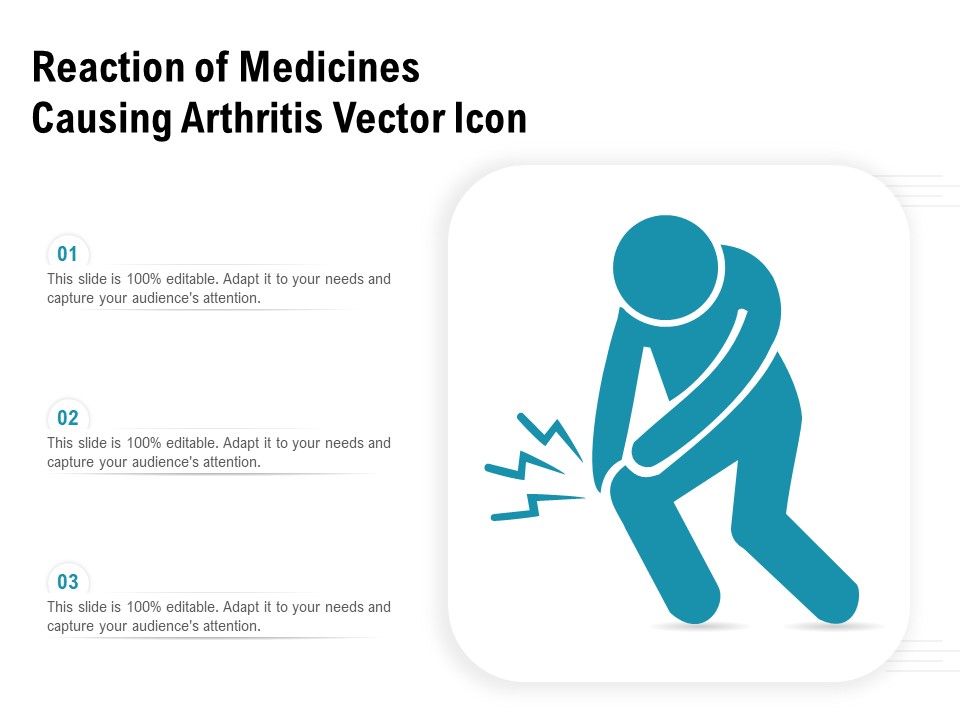 Reaction of Medicines Causing Arthritis Vector Icon

01
This slide is 100% editable. Adapt it to your needs and capture your audience's attention.

02
This slide is 100% editable. Adapt it to your needs and capture your audience's attention.

03
This slide is 100% editable. Adapt it to your needs and capture your audience's attention.